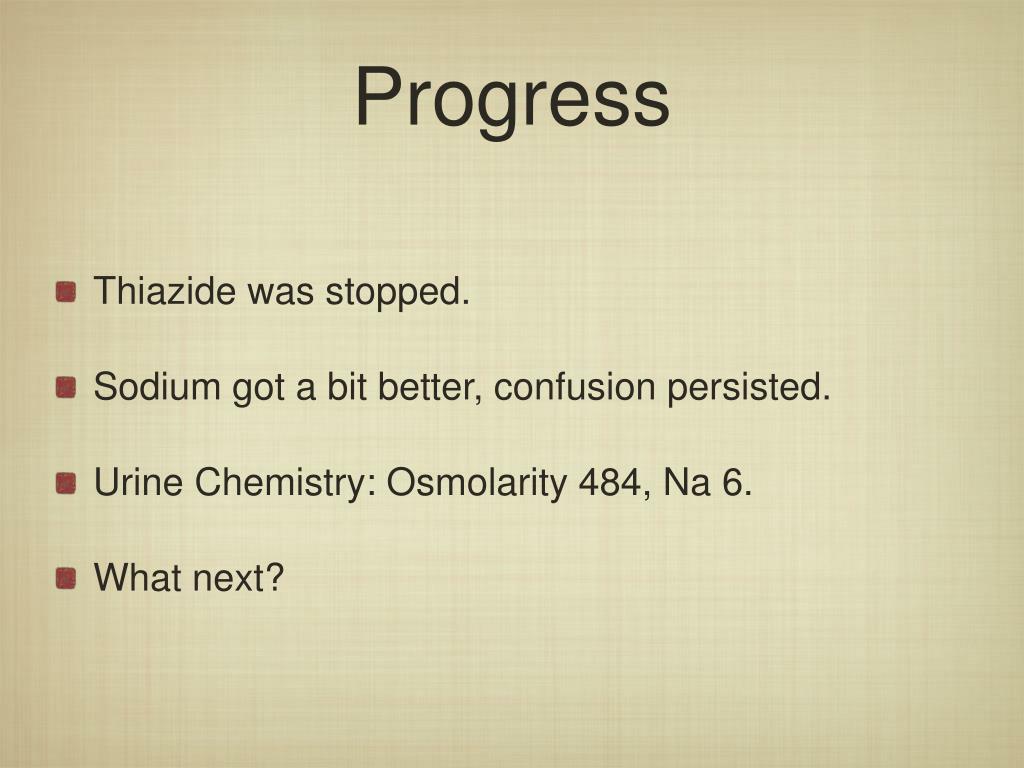 Progress

Thiazide was stopped.

Sodium got a bit better, confusion persisted.

Urine Chemistry: Osmolarity 484, Na 6.

What next?